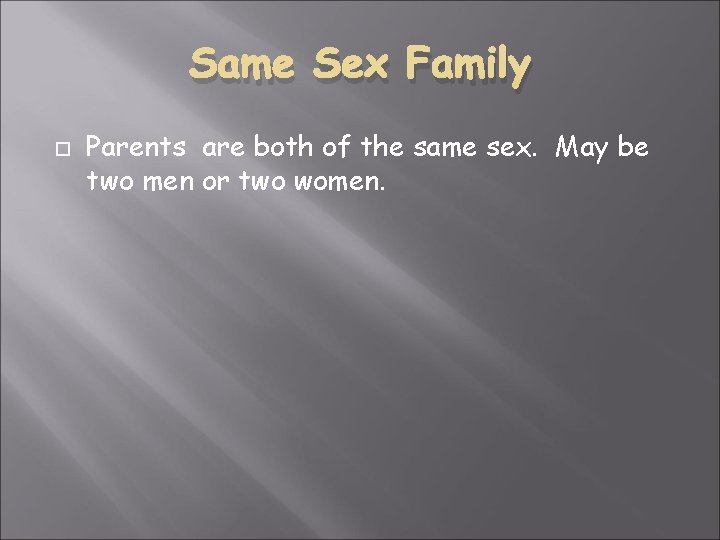 Same Sex Family

Parents are both of the same sex. May be two men or two women.